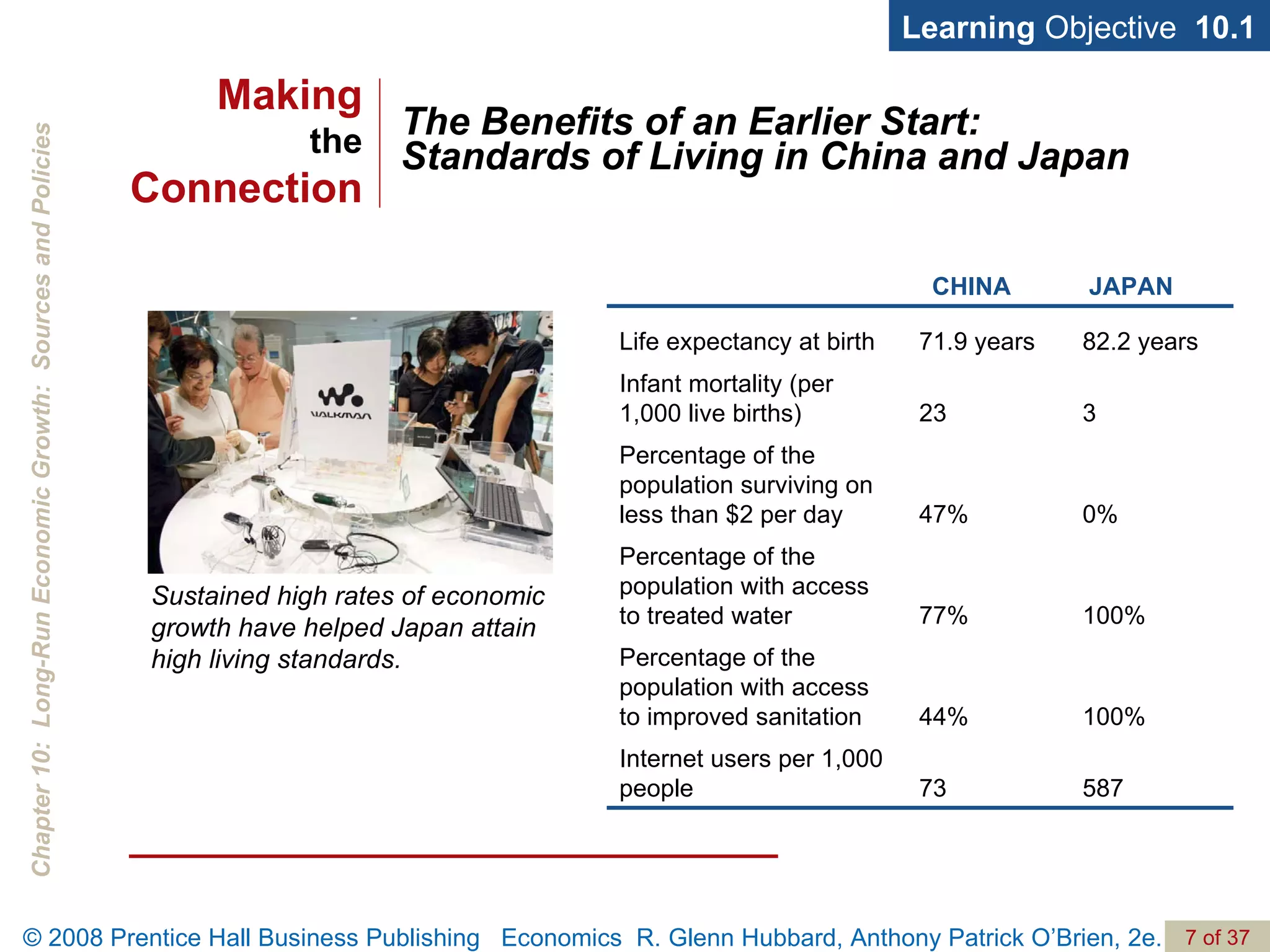 Learning Objective 10.1

Chapter 10: Long-Run Economic Growth: Sources and Policies

Making the Connection

The Benefits of an Earlier Start: Standards of Living in China and Japan

WALKMAN

Sustained high rates of economic growth have helped Japan attain high living standards.

| | CHINA | JAPAN |
|---|---|---|
| Life expectancy at birth | 71.9 years | 82.2 years |
| Infant mortality (per 1,000 live births) | 23 | 3 |
| Percentage of the population surviving on less than \$2 per day | 47% | 0% |
| Percentage of the population with access to treated water | 77% | 100% |
| Percentage of the population with access to improved sanitation | 44% | 100% |
| Internet users per 1,000 people | 73 | 587 |

© 2008 Prentice Hall Business Publishing Economics R. Glenn Hubbard, Anthony Patrick O'Brien, 2e. 7 of 37